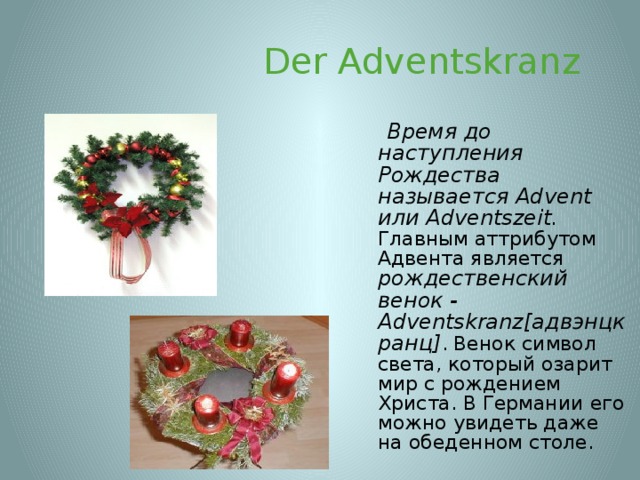 Der Adventskranz

Время до наступления Рождества называется Advent или Adventszeit. Главным аттрибутом Адвента является рождественский венок - Adventskranz[адвэнцкранц]. Венок символ света, который озарит мир с рождением Христа. В Германии его можно увидеть даже на обеденном столе.